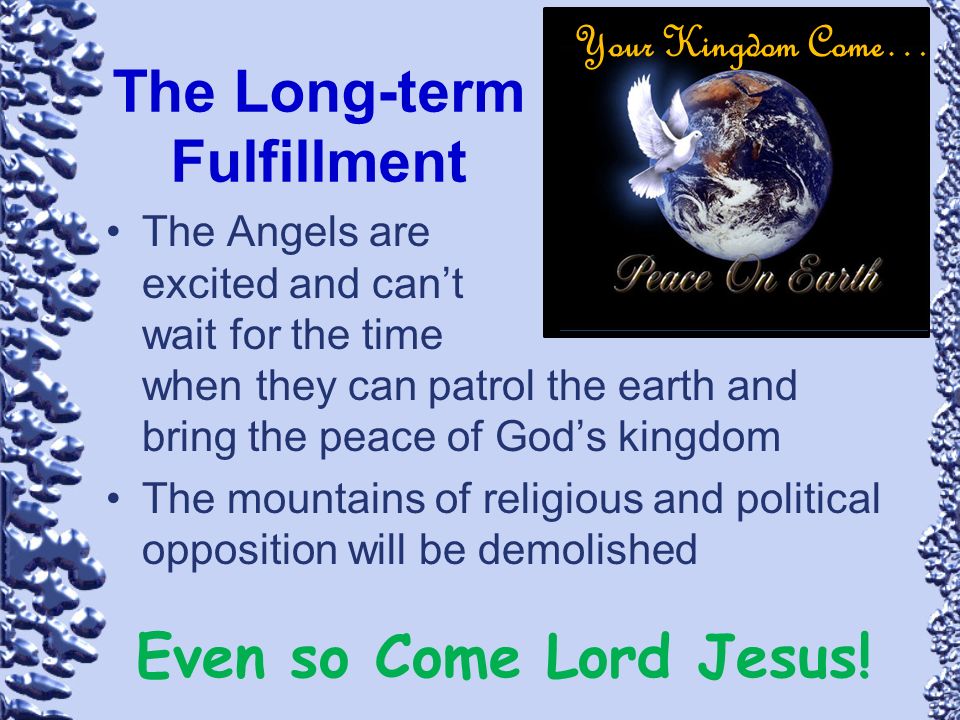 The Long-term Fulfillment

Your Kingdom Come…

Peace On Earth

• The Angels are excited and can't wait for the time when they can patrol the earth and bring the peace of God's kingdom

• The mountains of religious and political opposition will be demolished

Even so Come Lord Jesus!